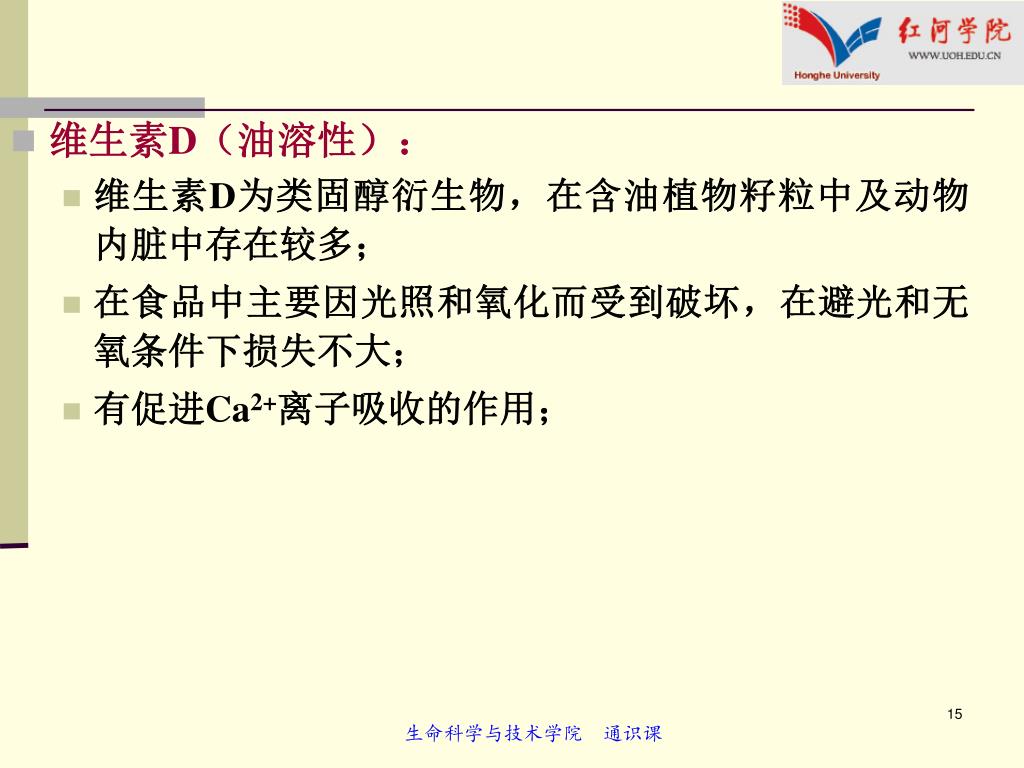 红河学院
WWW.UOH.EDU.CN
Honghe University

维生素D（油溶性）：

维生素D为类固醇衍生物，在含油植物籽粒中及动物内脏中存在较多；

在食品中主要因光照和氧化而受到破坏，在避光和无氧条件下损失不大；

有促进$Ca^{2+}$离子吸收的作用；

15

生命科学与技术学院 通识课